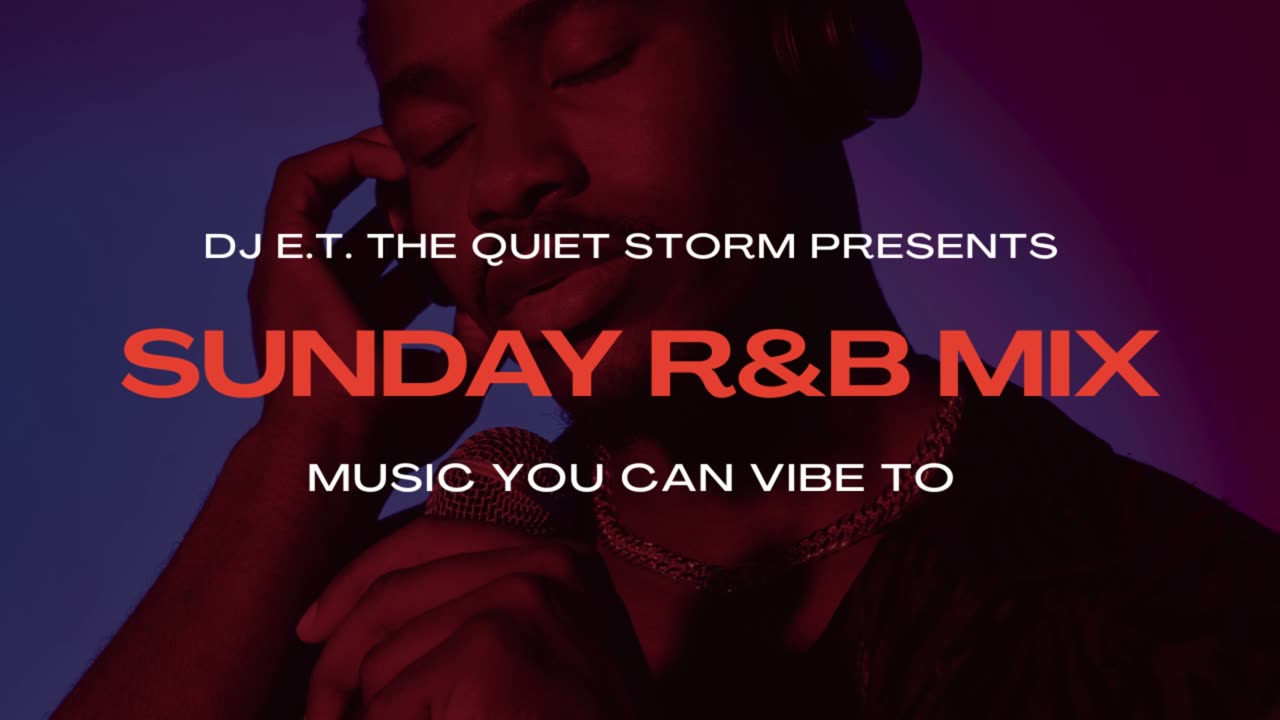 DJ E.T. THE QUIET STORM PRESENTS

SUNDAY R&B MIX

MUSIC YOU CAN VIBE TO